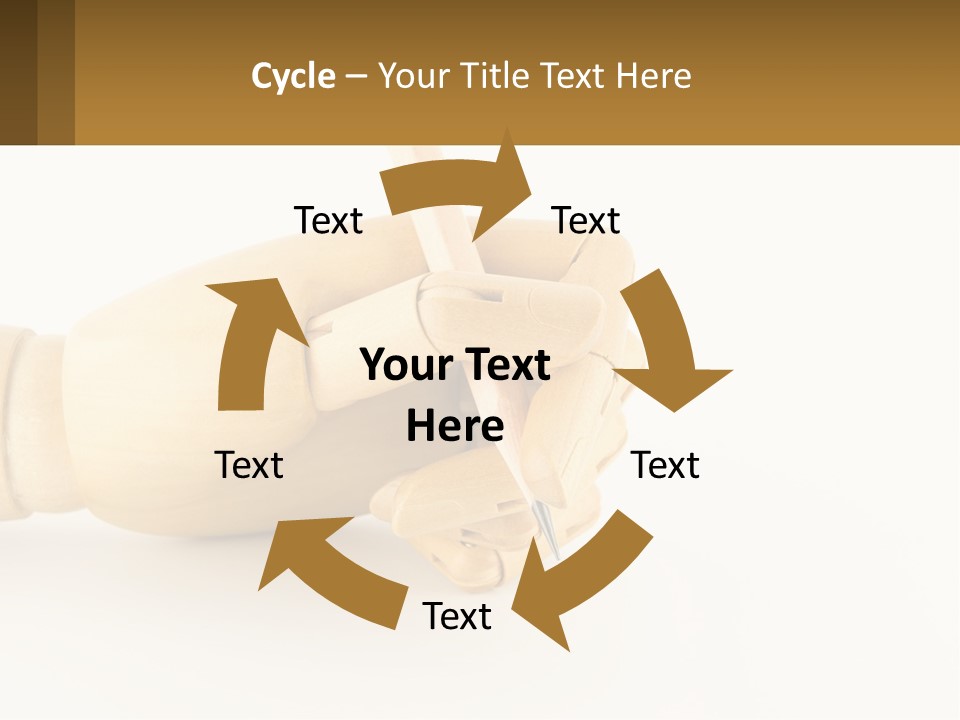 Cycle – Your Title Text Here

Text

Text

Your Text Here

Text

Text

Text